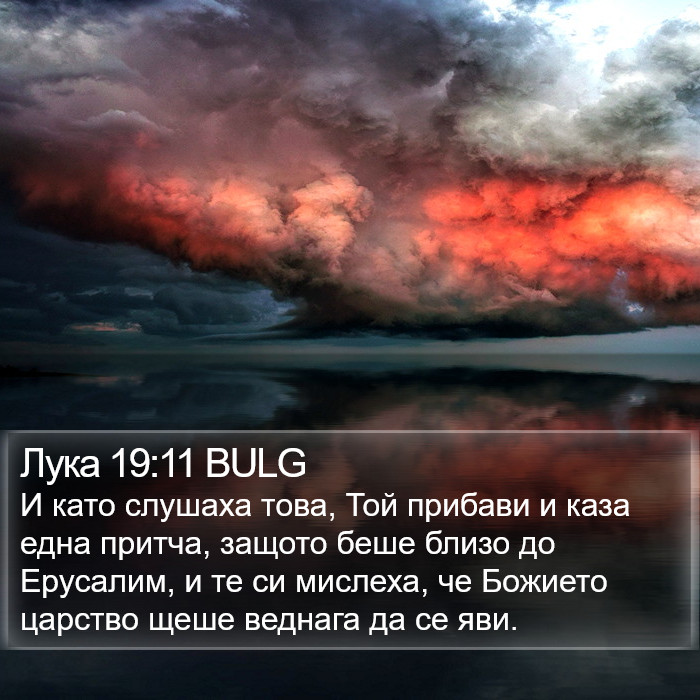 Лука 19:11 BULG
И като слушаха това, Той прибави и каза една притча, защото беше близо до Ерусалим, и те си мислеха, че Божието царство щеше веднага да се яви.